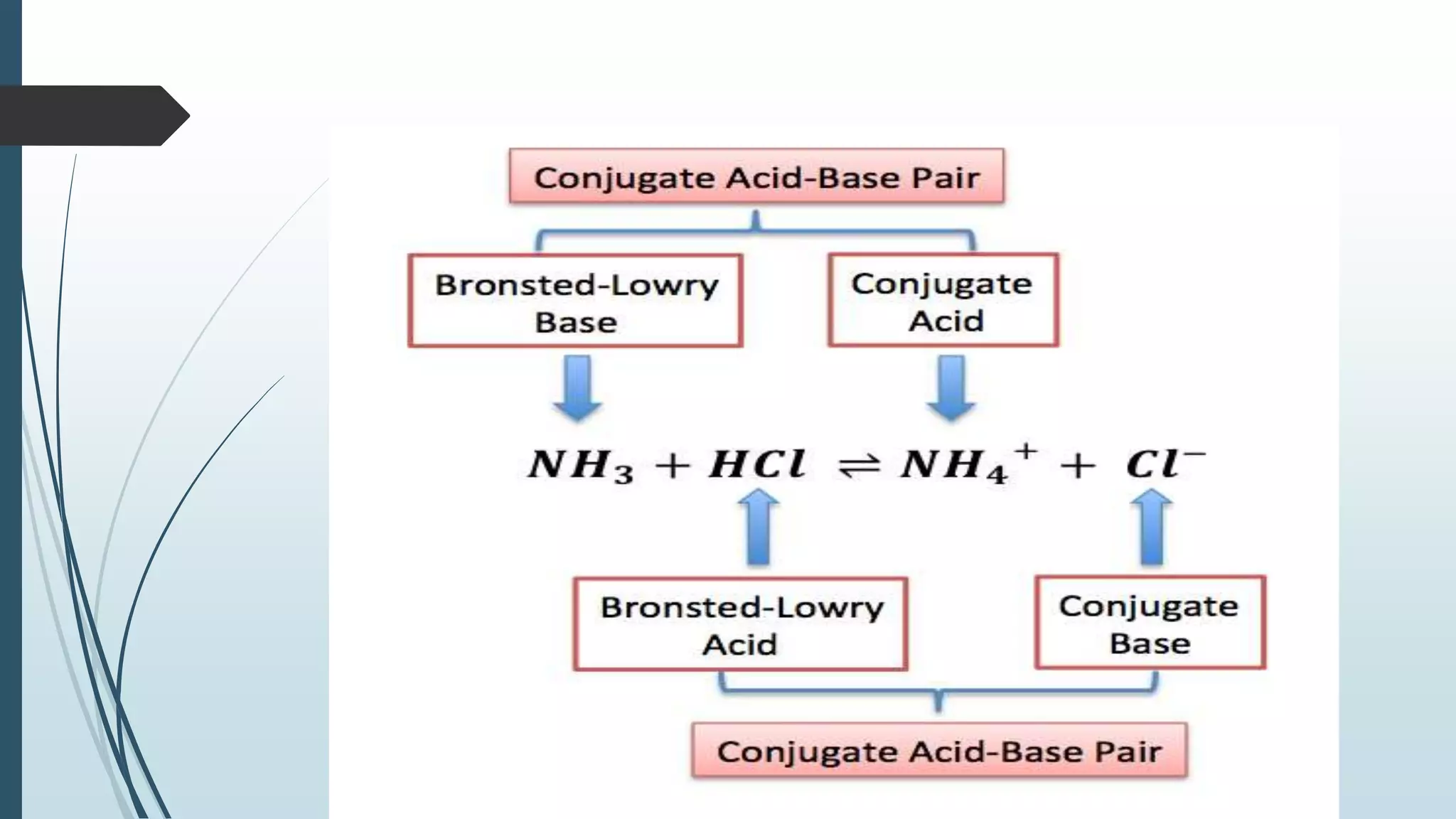 Conjugate Acid-Base Pair

Bronsted-Lowry Base

Conjugate Acid

$NH_3 + HCl \rightleftharpoons NH_4^+ + Cl^-$

Bronsted-Lowry Acid

Conjugate Base

Conjugate Acid-Base Pair